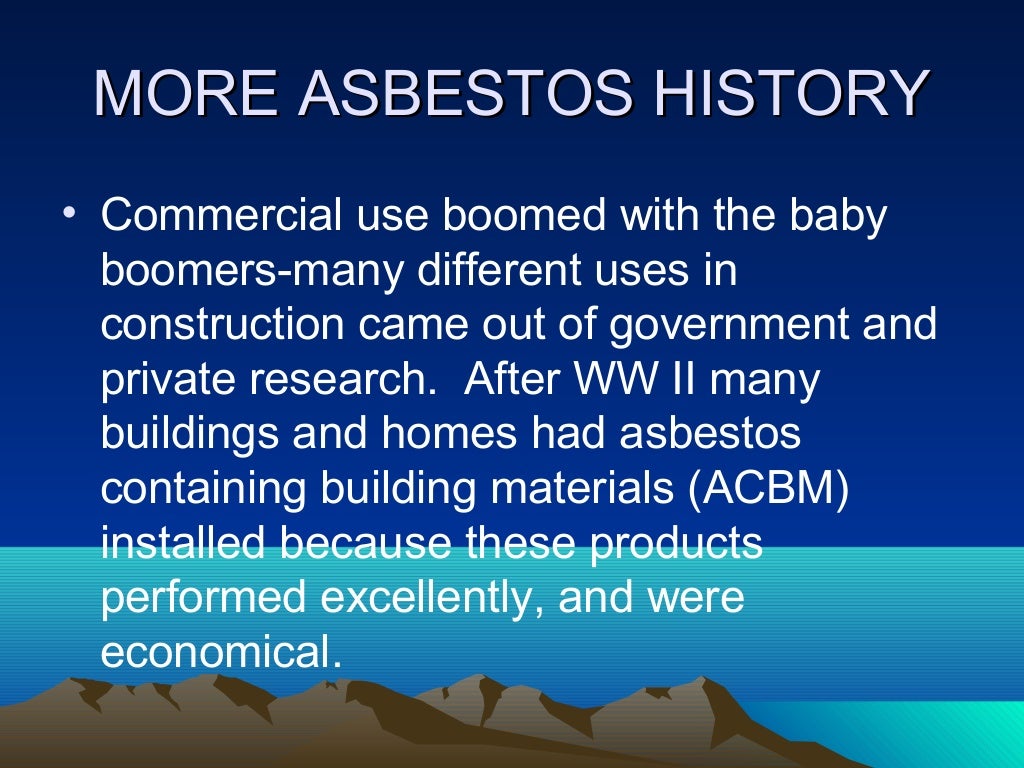 MORE ASBESTOS HISTORY

• Commercial use boomed with the baby boomers-many different uses in construction came out of government and private research. After WW II many buildings and homes had asbestos containing building materials (ACBM) installed because these products performed excellently, and were economical.